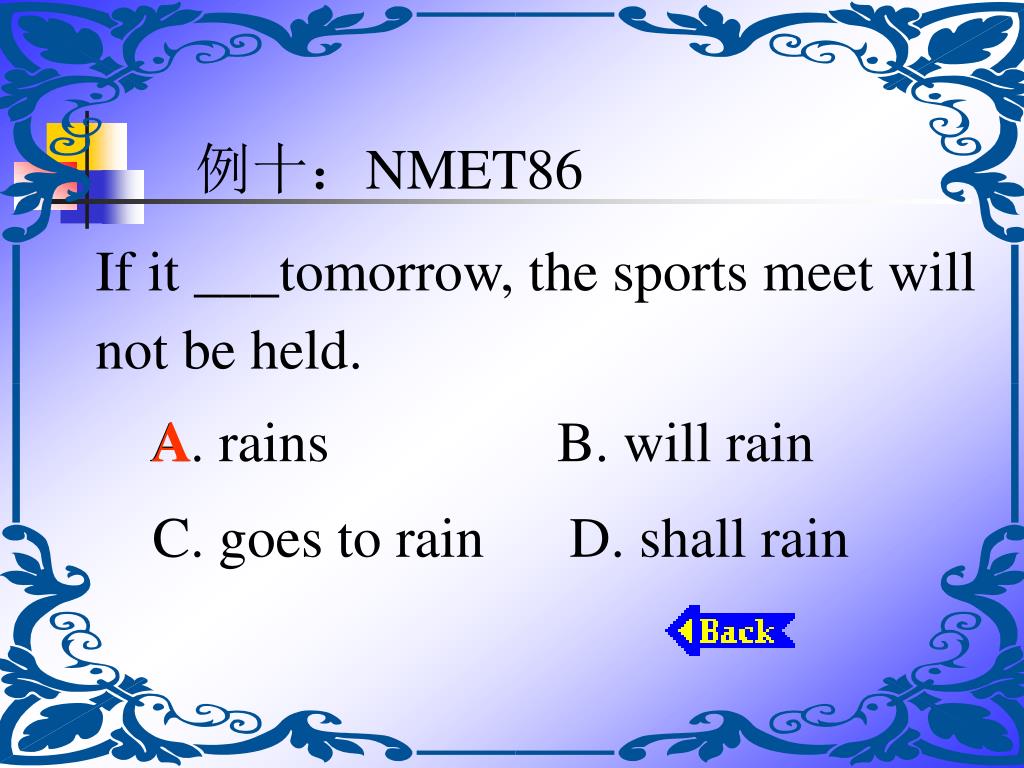 例十：NMET86

If it ___tomorrow, the sports meet will not be held.

A. rains B. will rain

C. goes to rain D. shall rain

Back